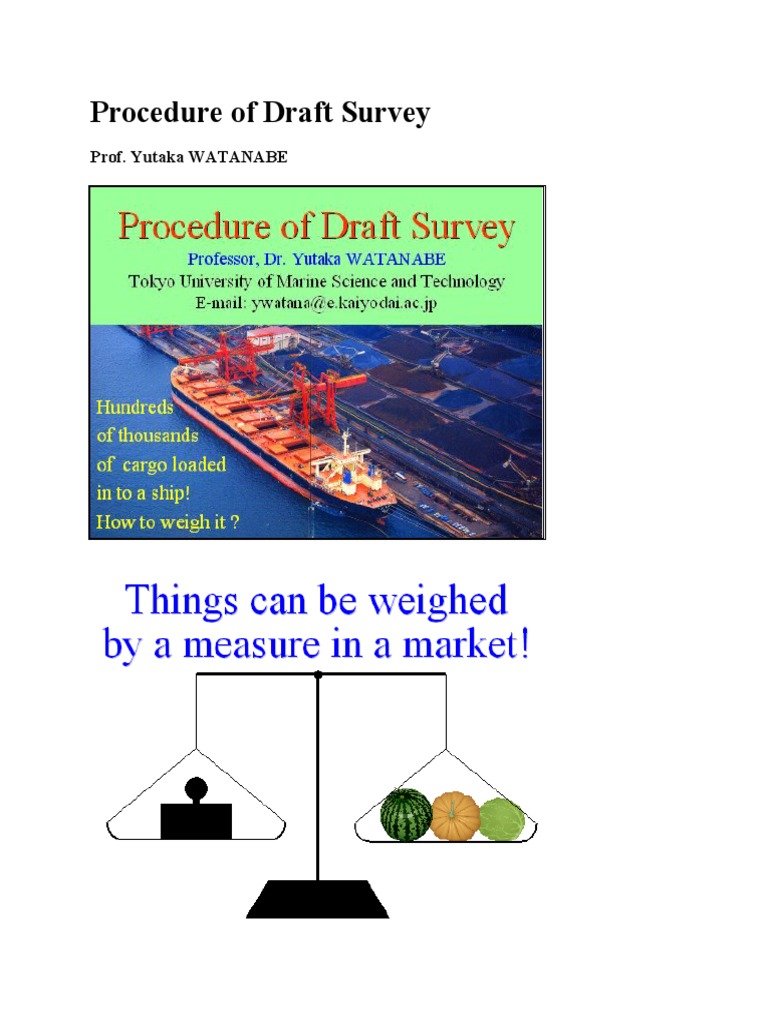 Procedure of Draft Survey

Prof. Yutaka WATANABE

Procedure of Draft Survey
Professor, Dr. Yutaka WATANABE
Tokyo University of Marine Science and Technology
E-mail: ywatana@e.kaiyodai.ac.jp

Hundreds of thousands of cargo loaded in to a ship! How to weigh it ?

Things can be weighed by a measure in a market!